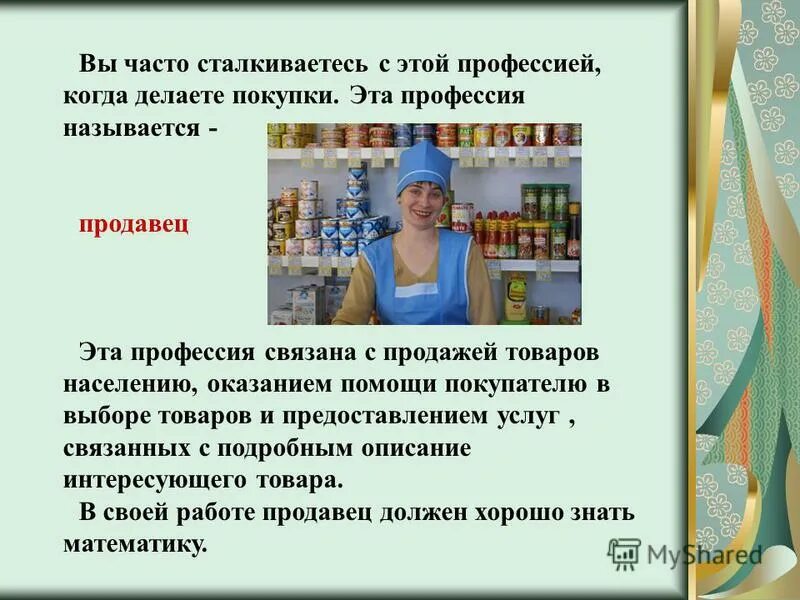 Вы часто сталкиваетесь с этой профессией, когда делаете покупки. Эта профессия называется -

продавец

Эта профессия связана с продажей товаров населению, оказанием помощи покупателю в выборе товаров и предоставлением услуг , связанных с подробным описание интересующего товара.

В своей работе продавец должен хорошо знать математику.

MyShared